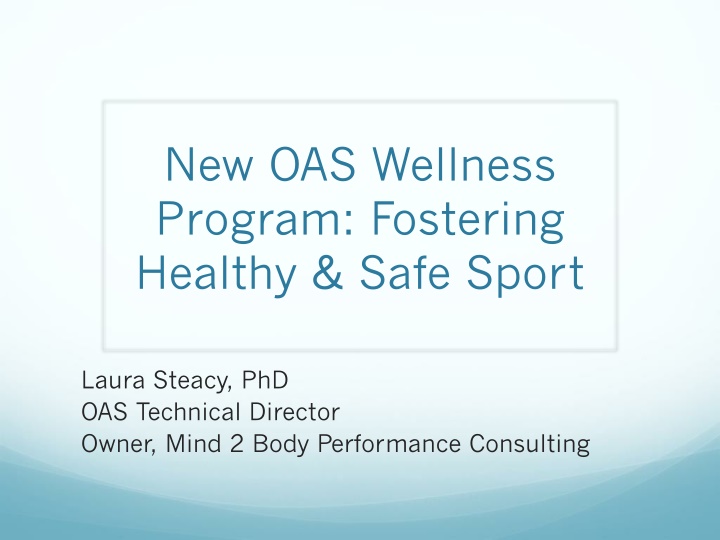 New OAS Wellness Program: Fostering Healthy & Safe Sport

Laura Steacy, PhD
OAS Technical Director
Owner, Mind 2 Body Performance Consulting